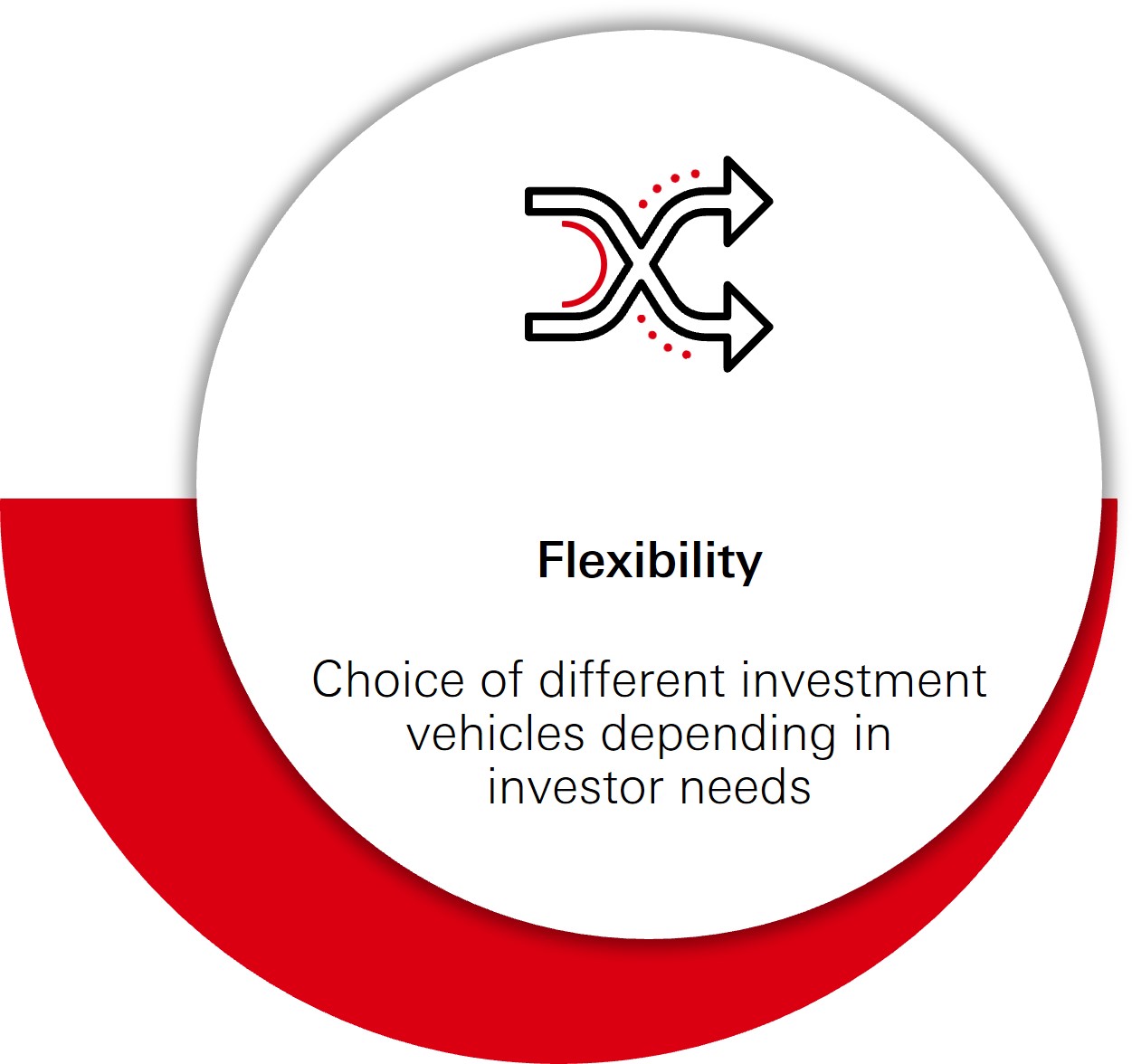 Flexibility

Choice of different investment vehicles depending in investor needs